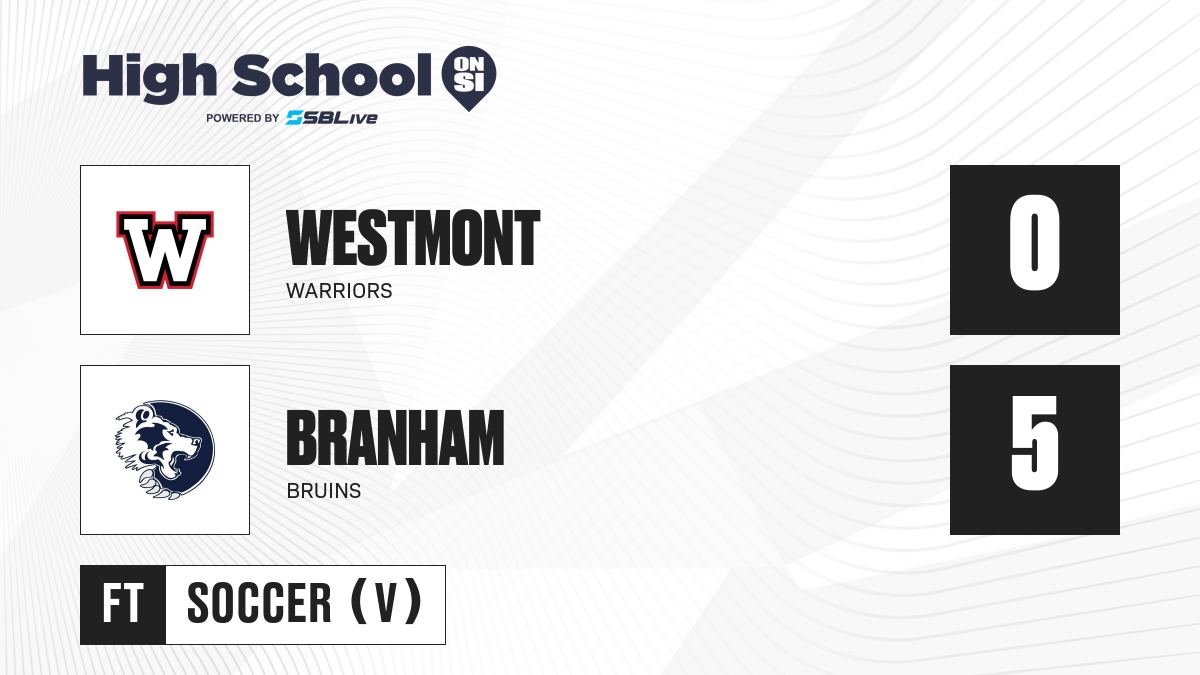 High School ON SI
POWERED BY SBLive

W

WESTMONT
WARRIORS

0

BRANHAM
BRUINS

5

FT SOCCER (V)